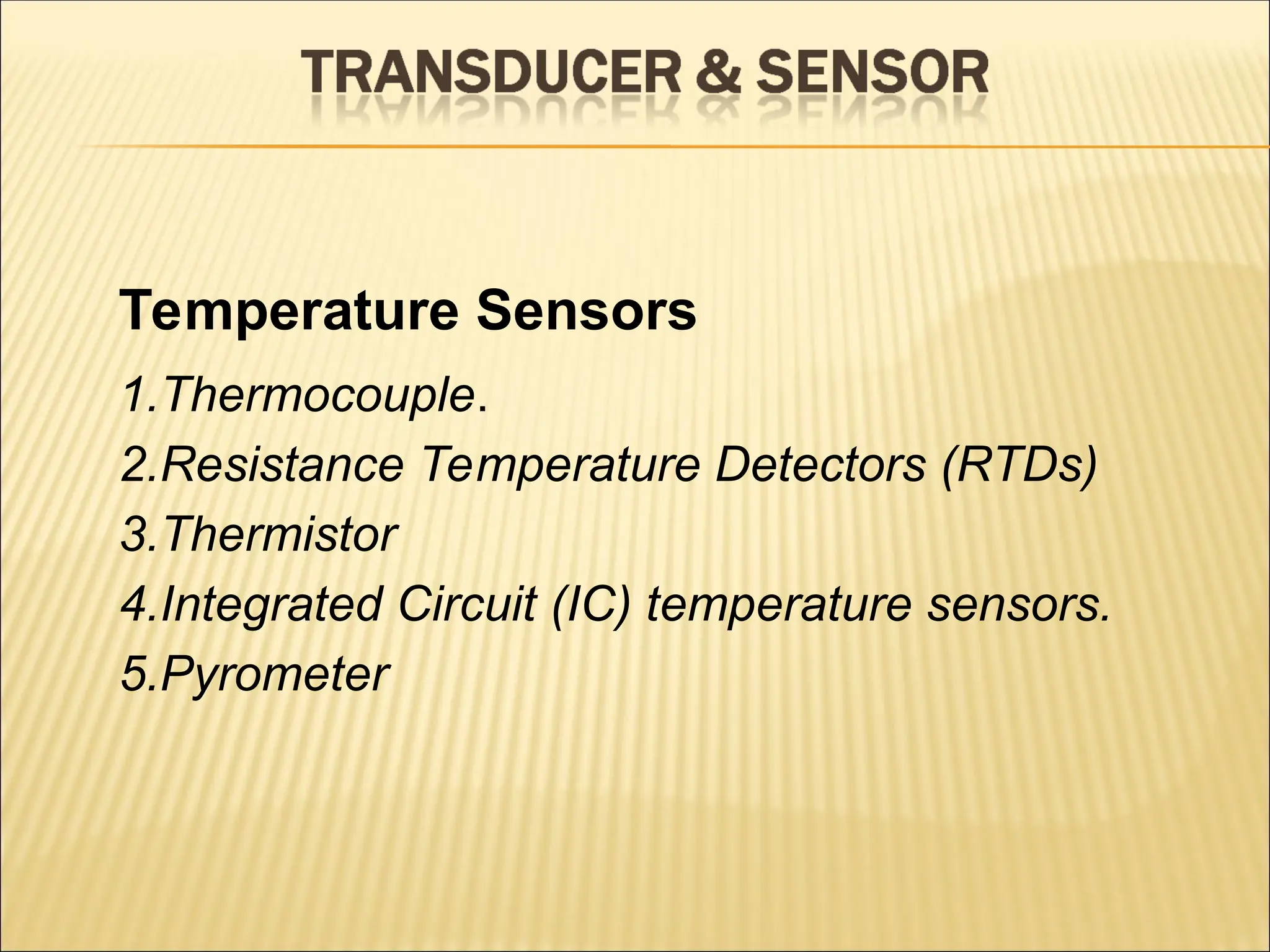 TRANSDUCER & SENSOR

Temperature Sensors

1.Thermocouple.
2.Resistance Temperature Detectors (RTDs)
3.Thermistor
4.Integrated Circuit (IC) temperature sensors.
5.Pyrometer